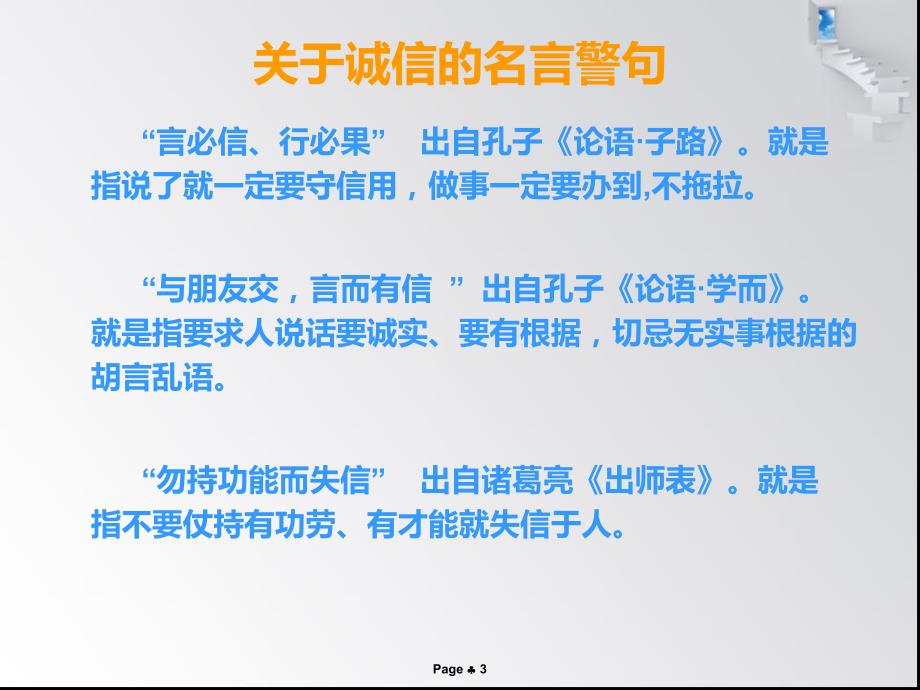 关于诚信的名言警句

“言必信、行必果” 出自孔子《论语·子路》。就是指说了就一定要守信用，做事一定要办到,不拖拉。

“与朋友交，言而有信 ”出自孔子《论语·学而》。就是指要求人说话要诚实、要有根据，切忌无实事根据的胡言乱语。

“勿持功能而失信” 出自诸葛亮《出师表》。就是指不要仗持有功劳、有才能就失信于人。

Page ♣ 3